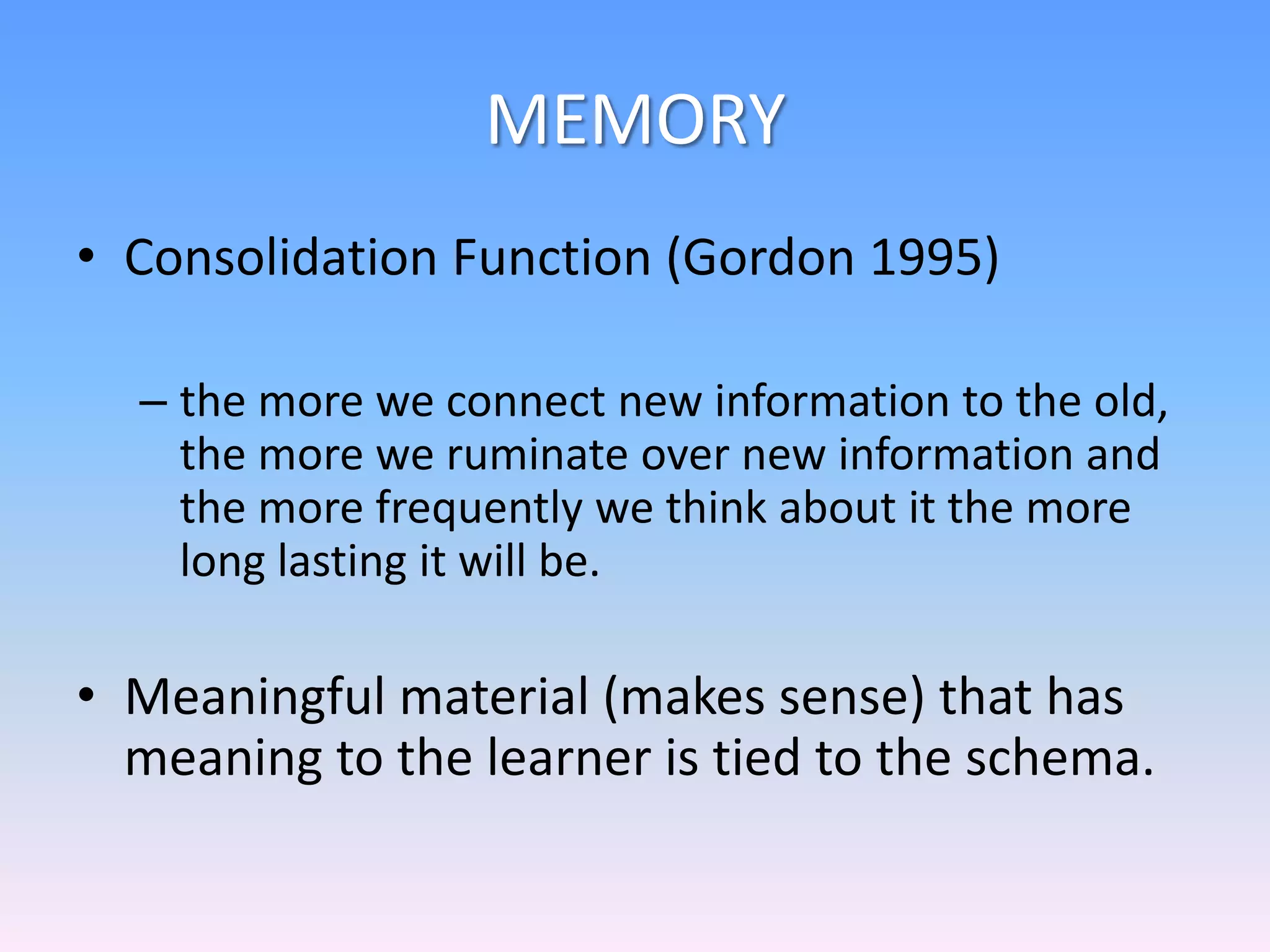 MEMORY

• Consolidation Function (Gordon 1995)

– the more we connect new information to the old, the more we ruminate over new information and the more frequently we think about it the more long lasting it will be.

• Meaningful material (makes sense) that has meaning to the learner is tied to the schema.